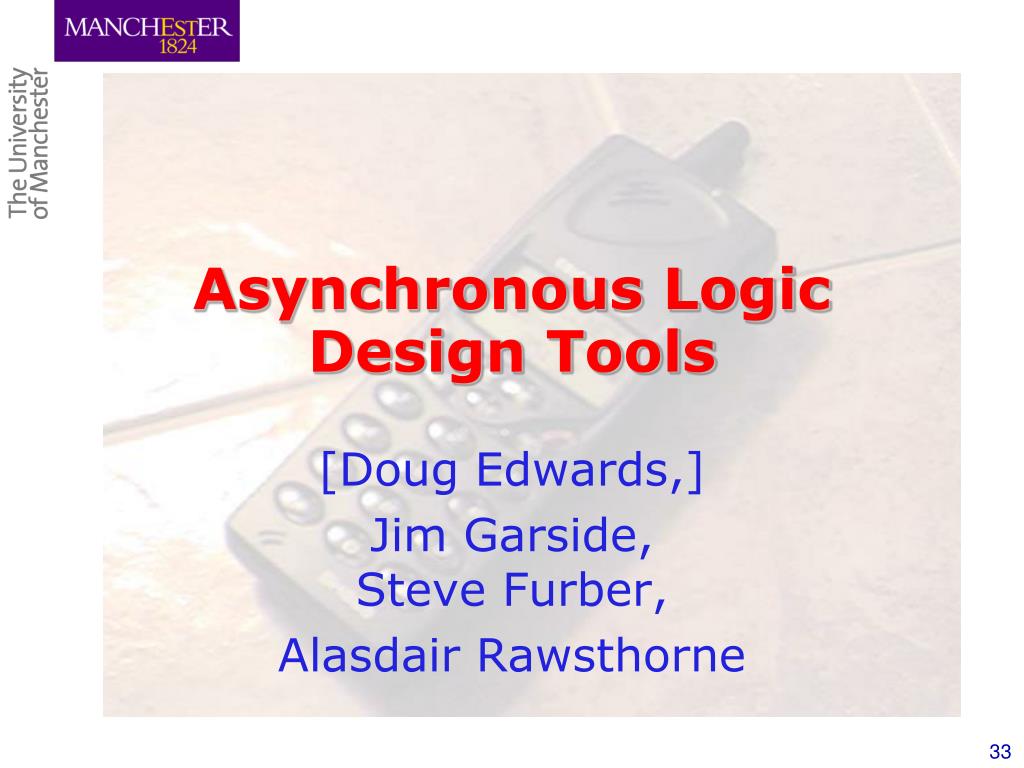 MANCHESTER
1824

The University
of Manchester

Asynchronous Logic
Design Tools

[Doug Edwards,]
Jim Garside,
Steve Furber,
Alasdair Rawsthorne

33